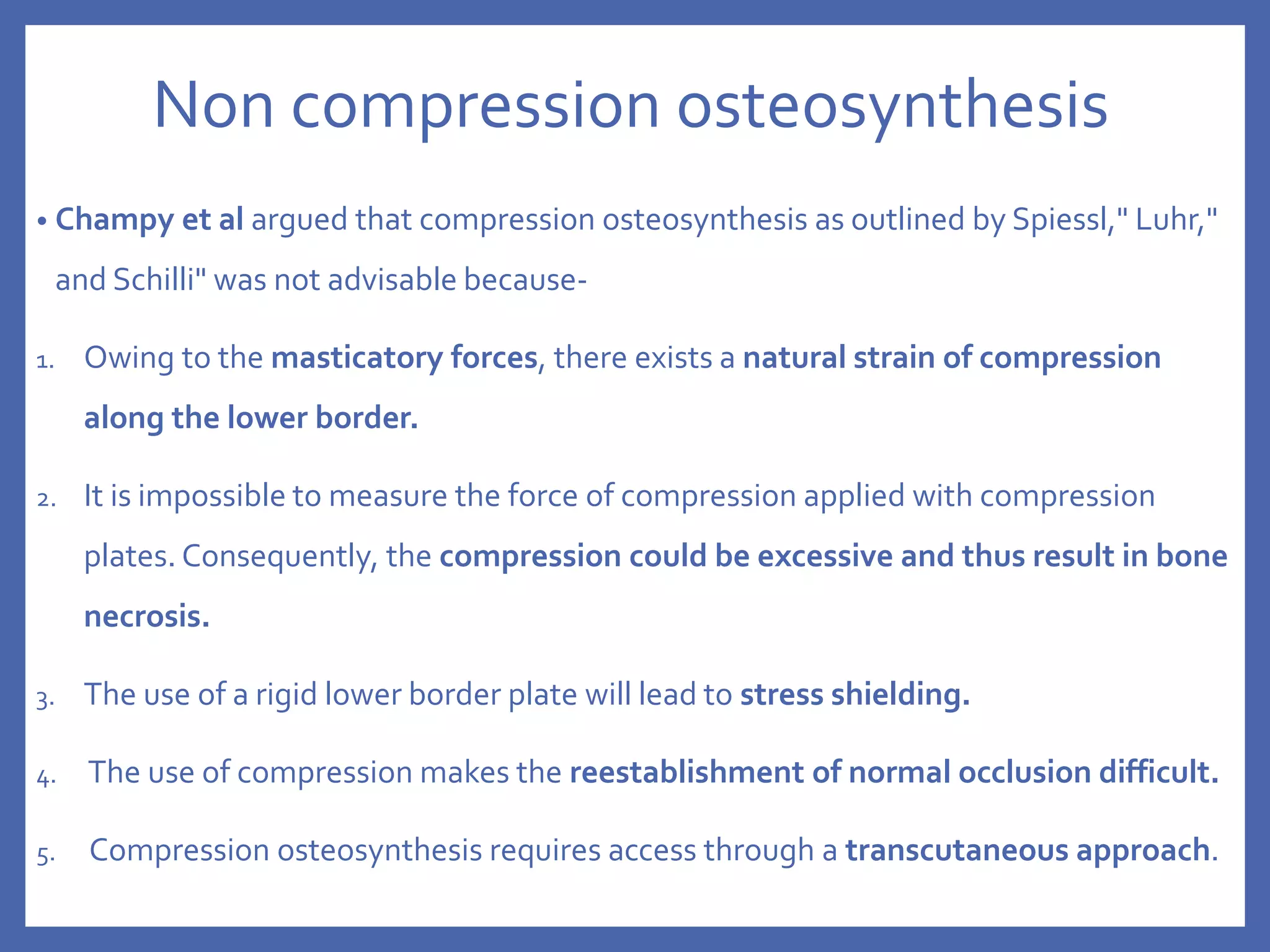 Non compression osteosynthesis

• Champy et al argued that compression osteosynthesis as outlined by Spiessl," Luhr," and Schilli" was not advisable because-

1. Owing to the masticatory forces, there exists a natural strain of compression along the lower border.

2. It is impossible to measure the force of compression applied with compression plates. Consequently, the compression could be excessive and thus result in bone necrosis.

3. The use of a rigid lower border plate will lead to stress shielding.

4. The use of compression makes the reestablishment of normal occlusion difficult.

5. Compression osteosynthesis requires access through a transcutaneous approach.